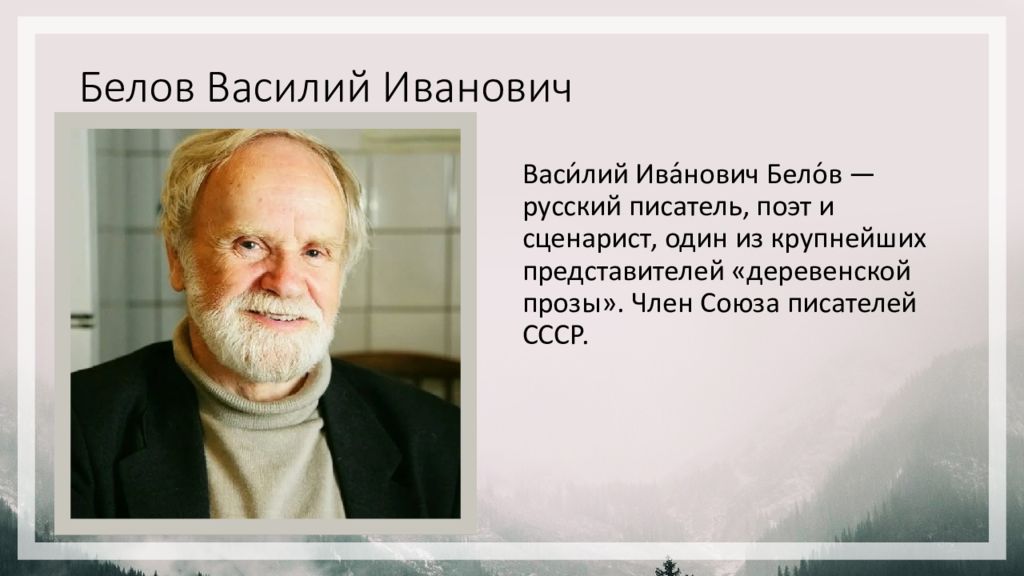 Белов Василий Иванович

Васи́лий Ива́нович Бело́в — русский писатель, поэт и сценарист, один из крупнейших представителей «деревенской прозы». Член Союза писателей СССР.